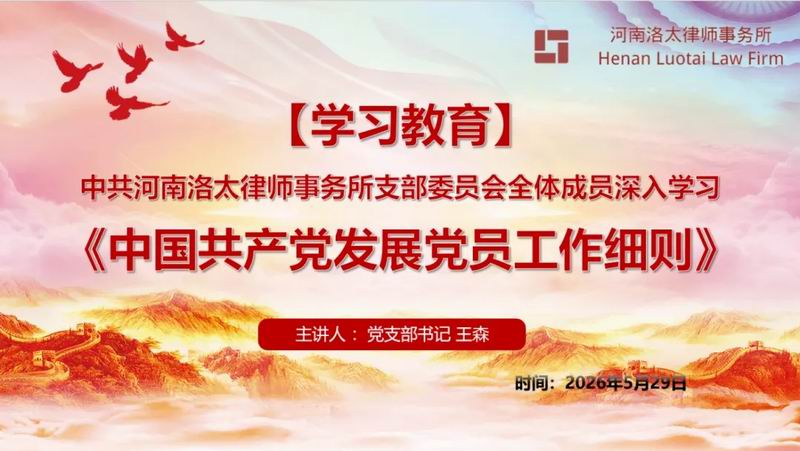 河南洛太律师事务所
Henan Luotai Law Firm

【学习教育】

中共河南洛太律师事务所支部委员会全体成员深入学习

《中国共产党发展党员工作细则》

主讲人：党支部书记 王森

时间：2026年5月29日